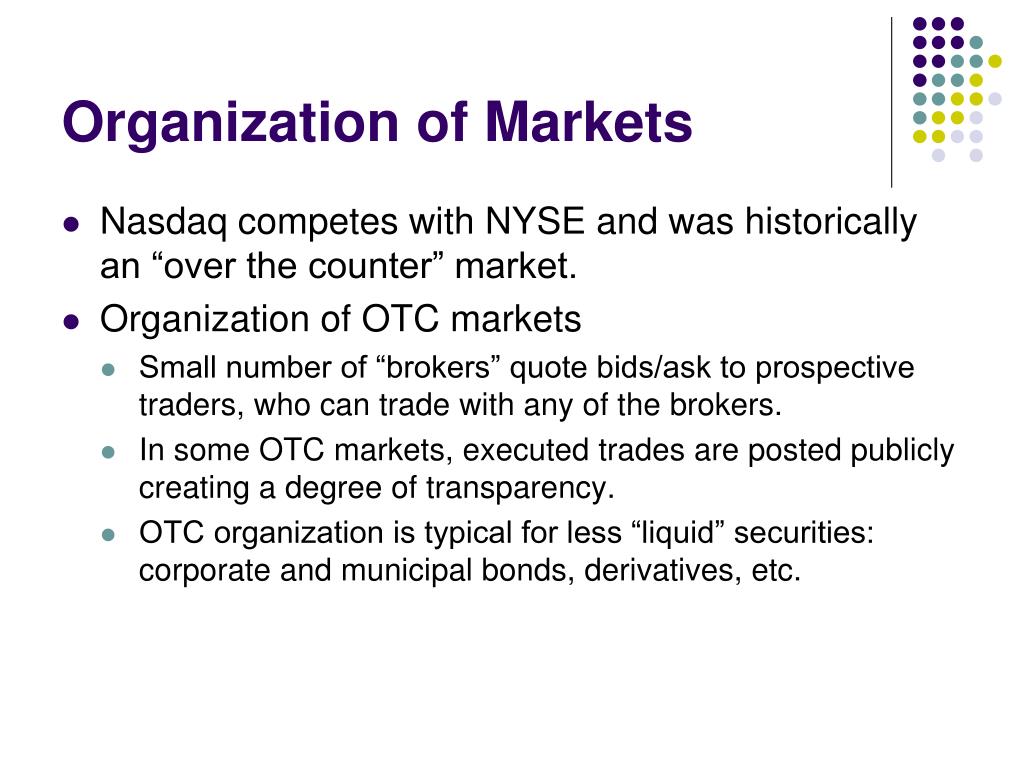 Organization of Markets

- Nasdaq competes with NYSE and was historically an “over the counter” market.
- Organization of OTC markets
  - Small number of “brokers” quote bids/ask to prospective traders, who can trade with any of the brokers.
  - In some OTC markets, executed trades are posted publicly creating a degree of transparency.
  - OTC organization is typical for less “liquid” securities: corporate and municipal bonds, derivatives, etc.